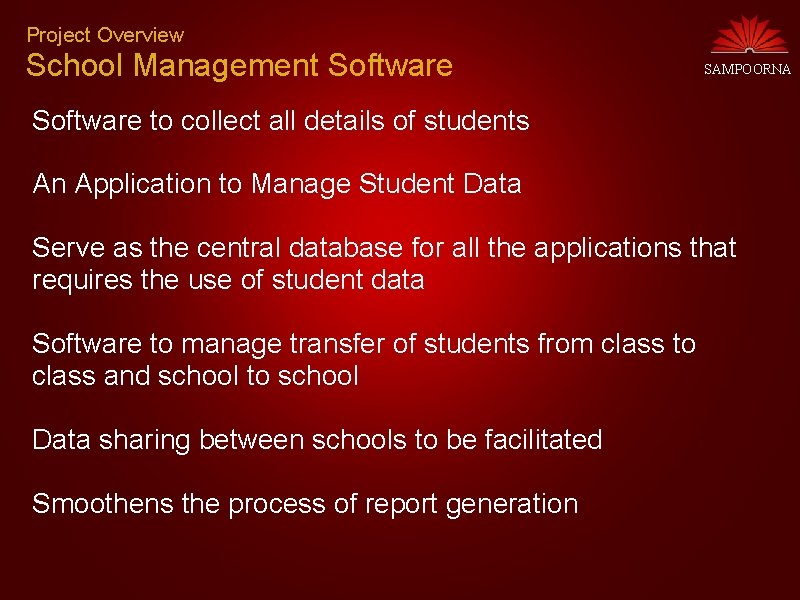 Project Overview
School Management Software

SAMPOORNA

Software to collect all details of students

An Application to Manage Student Data

Serve as the central database for all the applications that requires the use of student data

Software to manage transfer of students from class to class and school to school

Data sharing between schools to be facilitated

Smoothens the process of report generation